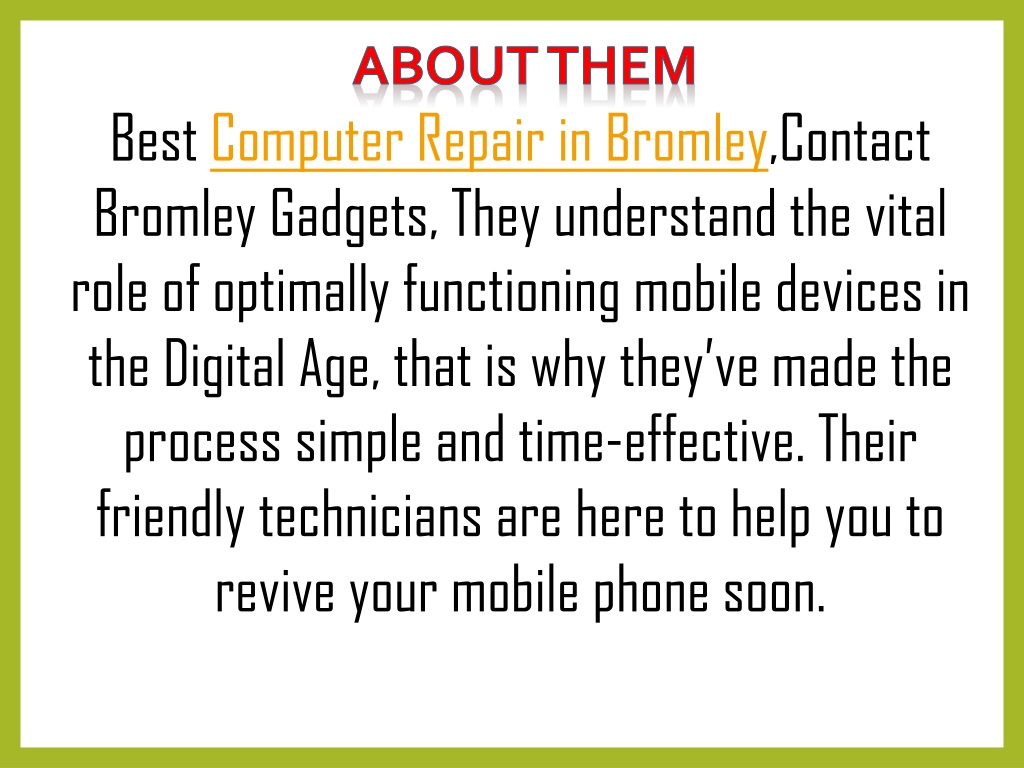 ABOUT THEM

Best Computer Repair in Bromley,Contact Bromley Gadgets, They understand the vital role of optimally functioning mobile devices in the Digital Age, that is why they've made the process simple and time-effective. Their friendly technicians are here to help you to revive your mobile phone soon.